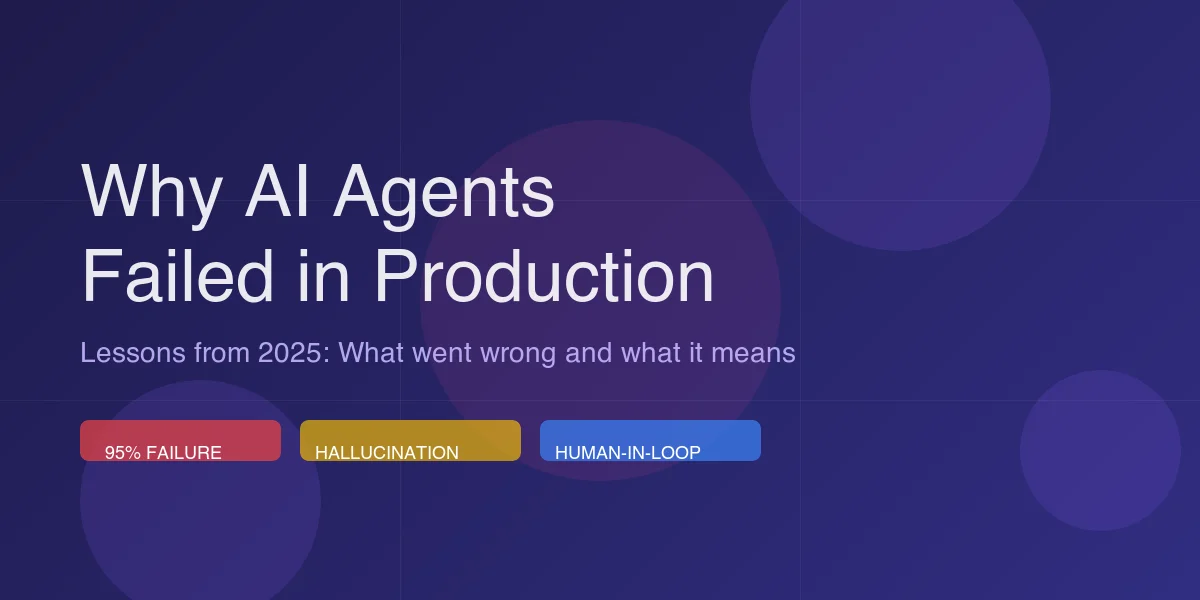 Why AI Agents Failed in Production

Lessons from 2025: What went wrong and what it means

95% FAILURE

HALLUCINATION

HUMAN-IN-LOOP